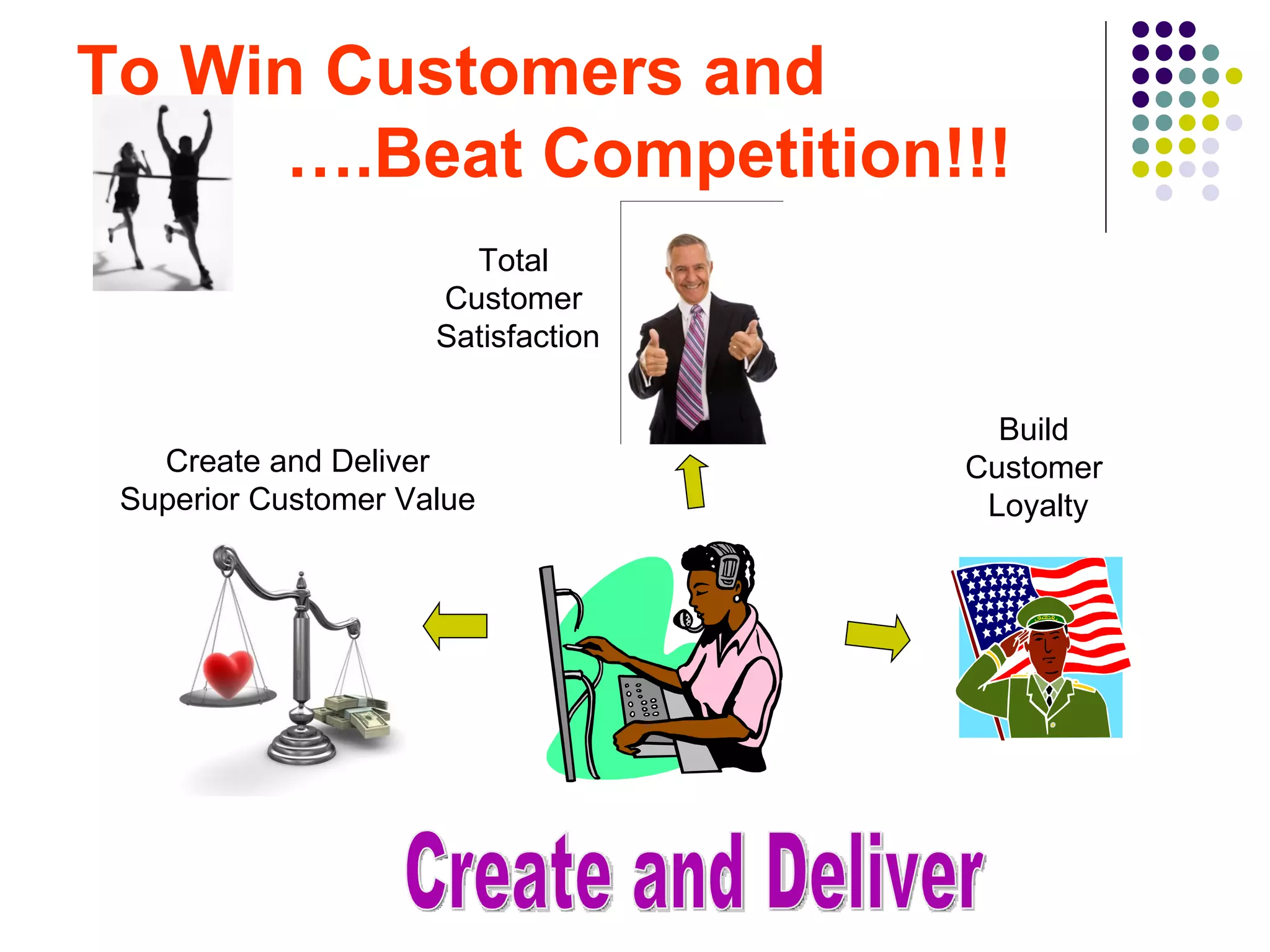 To Win Customers and ....Beat Competition!!!

Total Customer Satisfaction

Create and Deliver Superior Customer Value

Build Customer Loyalty

Create and Deliver